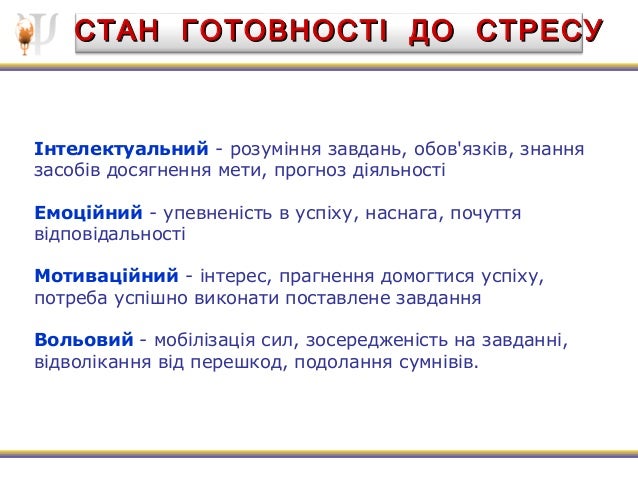 СТАН ГОТОВНОСТІ ДО СТРЕСУ

Інтелектуальний - розуміння завдань, обов'язків, знання засобів досягнення мети, прогноз діяльності

Емоційний - упевненість в успіху, наснага, почуття відповідальності

Мотиваційний - інтерес, прагнення домогтися успіху, потреба успішно виконати поставлене завдання

Вольовий - мобілізація сил, зосередженість на завданні, відволікання від перешкод, подолання сумнівів.